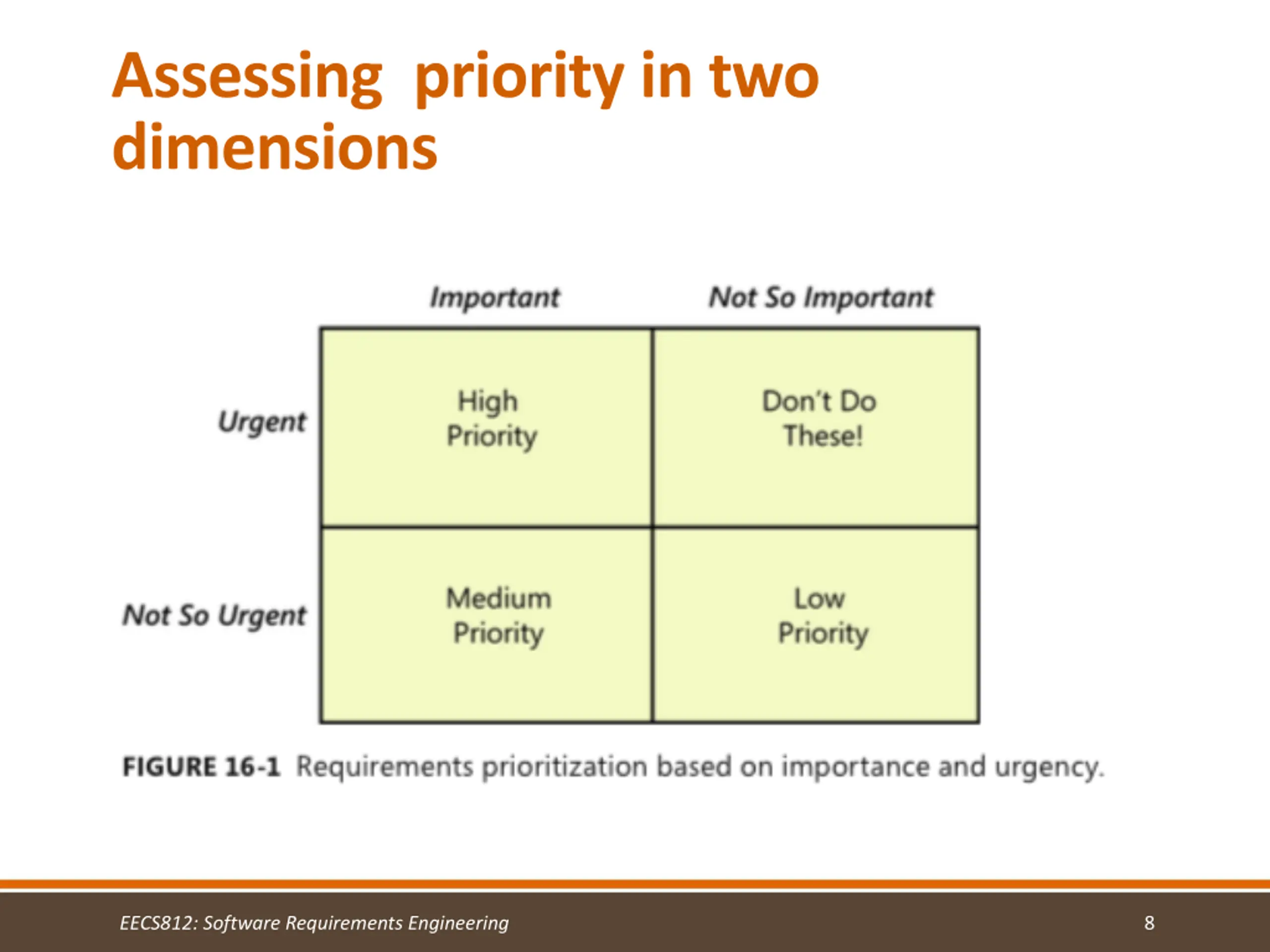 Assessing priority in two dimensions

| | Important | Not So Important |
|---|---|---|
| Urgent | High Priority | Don't Do These! |
| Not So Urgent | Medium Priority | Low Priority |

FIGURE 16-1 Requirements prioritization based on importance and urgency.

EECS812: Software Requirements Engineering

8